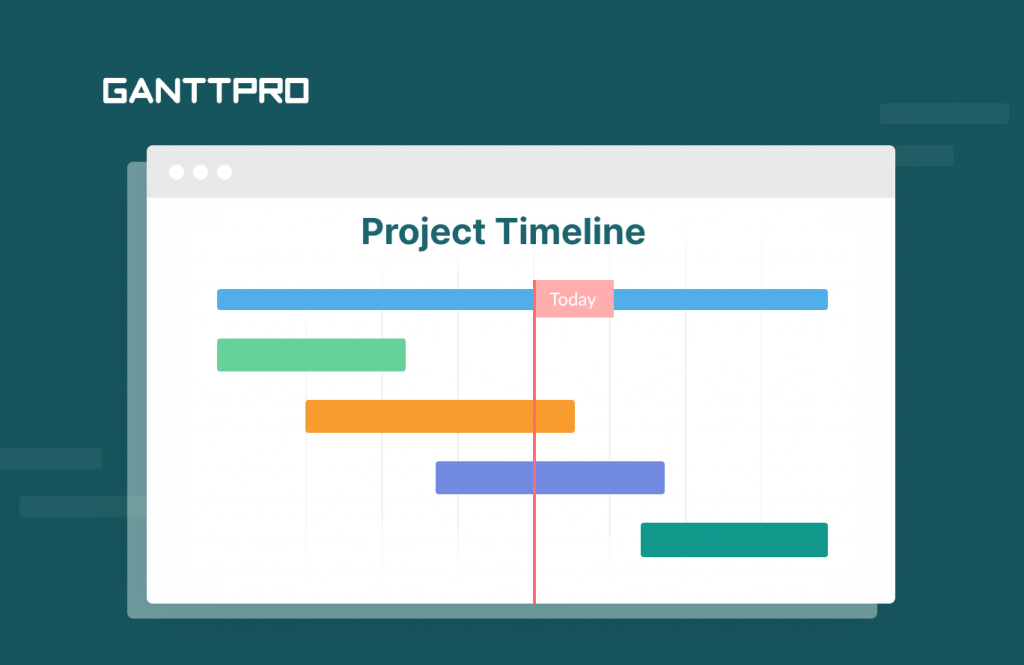 GANTTPRO

Project Timeline

Today